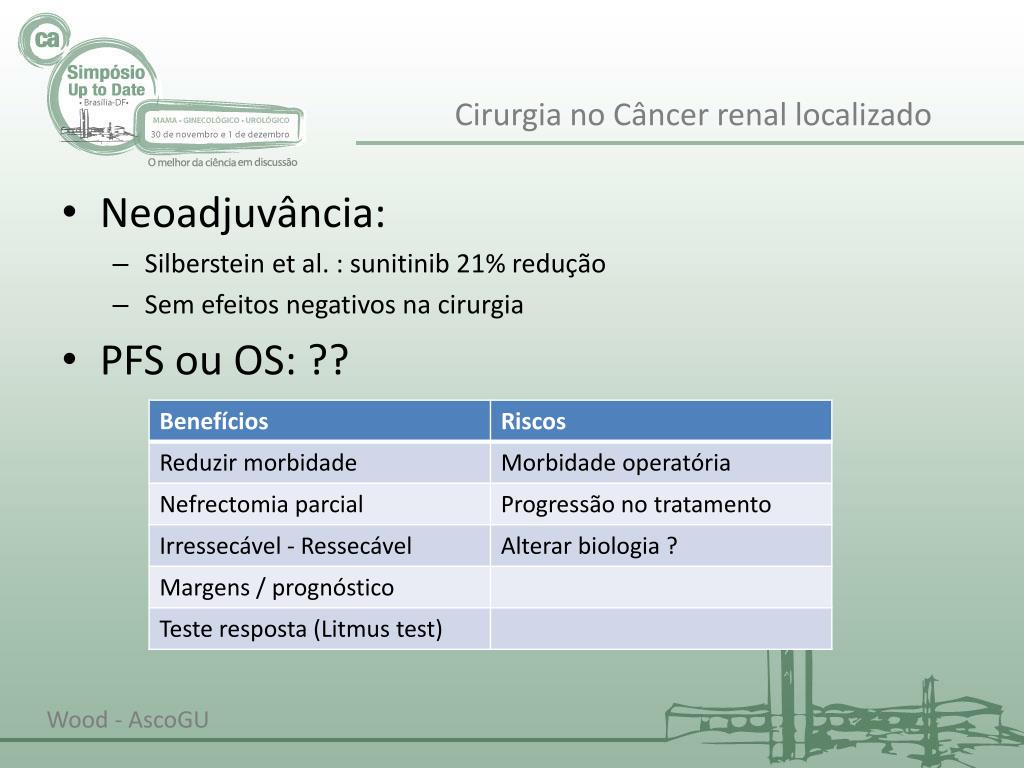 ca
Simpósio
Up to Date
• Brasília-DF •
MAMA • GINECOLÓGICO • UROLÓGICO
30 de novembro e 1 de dezembro
O melhor da ciência em discussão

Cirurgia no Câncer renal localizado

• Neoadjuvância:
– Silberstein et al. : sunitinib 21% redução
– Sem efeitos negativos na cirurgia
• PFS ou OS: ??

| Benefícios | Riscos |
|---|---|
| Reduzir morbidade | Morbidade operatória |
| Nefrectomia parcial | Progressão no tratamento |
| Irressecável - Ressecável | Alterar biologia ? |
| Margens / prognóstico | |
| Teste resposta (Litmus test) | |

Wood - AscoGU